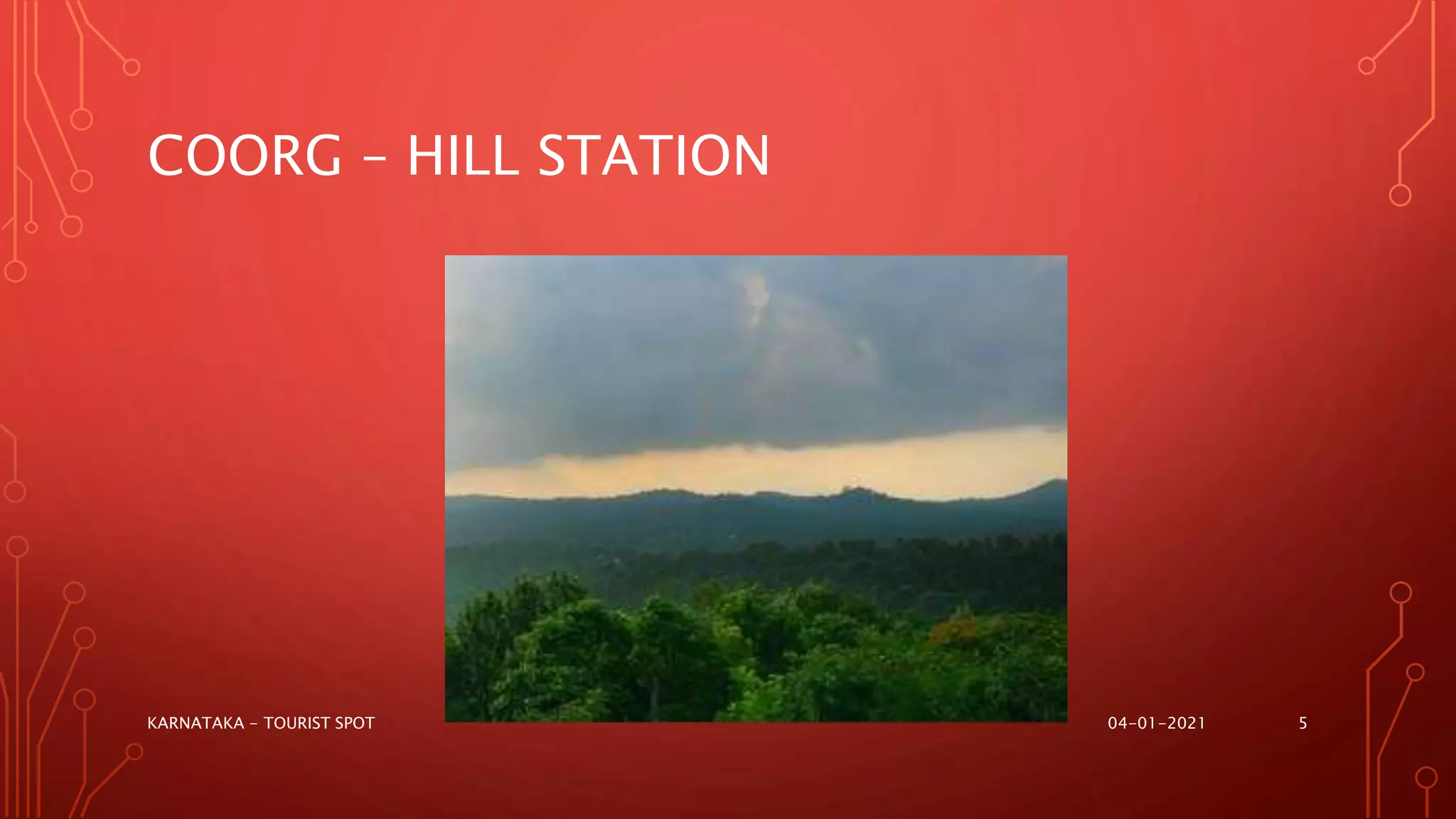 COORG – HILL STATION

KARNATAKA – TOURIST SPOT

04-01-2021

5